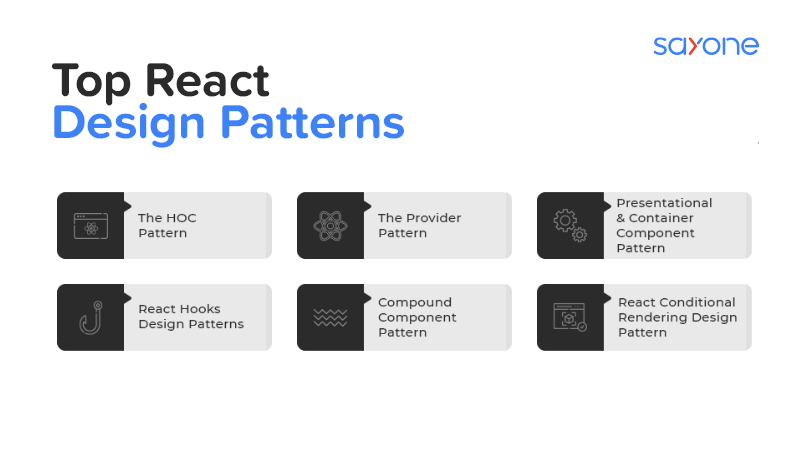 sayone

Top React
Design Patterns

The HOC Pattern

The Provider Pattern

Presentational & Container Component Pattern

React Hooks Design Patterns

Compound Component Pattern

React Conditional Rendering Design Pattern